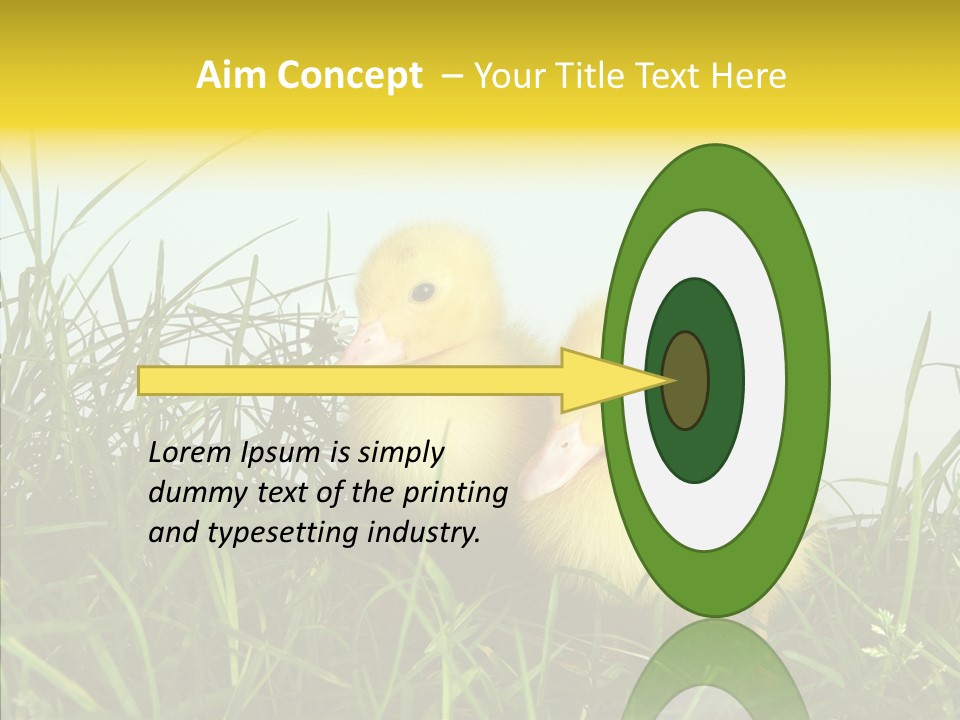 Aim Concept – Your Title Text Here

Lorem Ipsum is simply dummy text of the printing and typesetting industry.